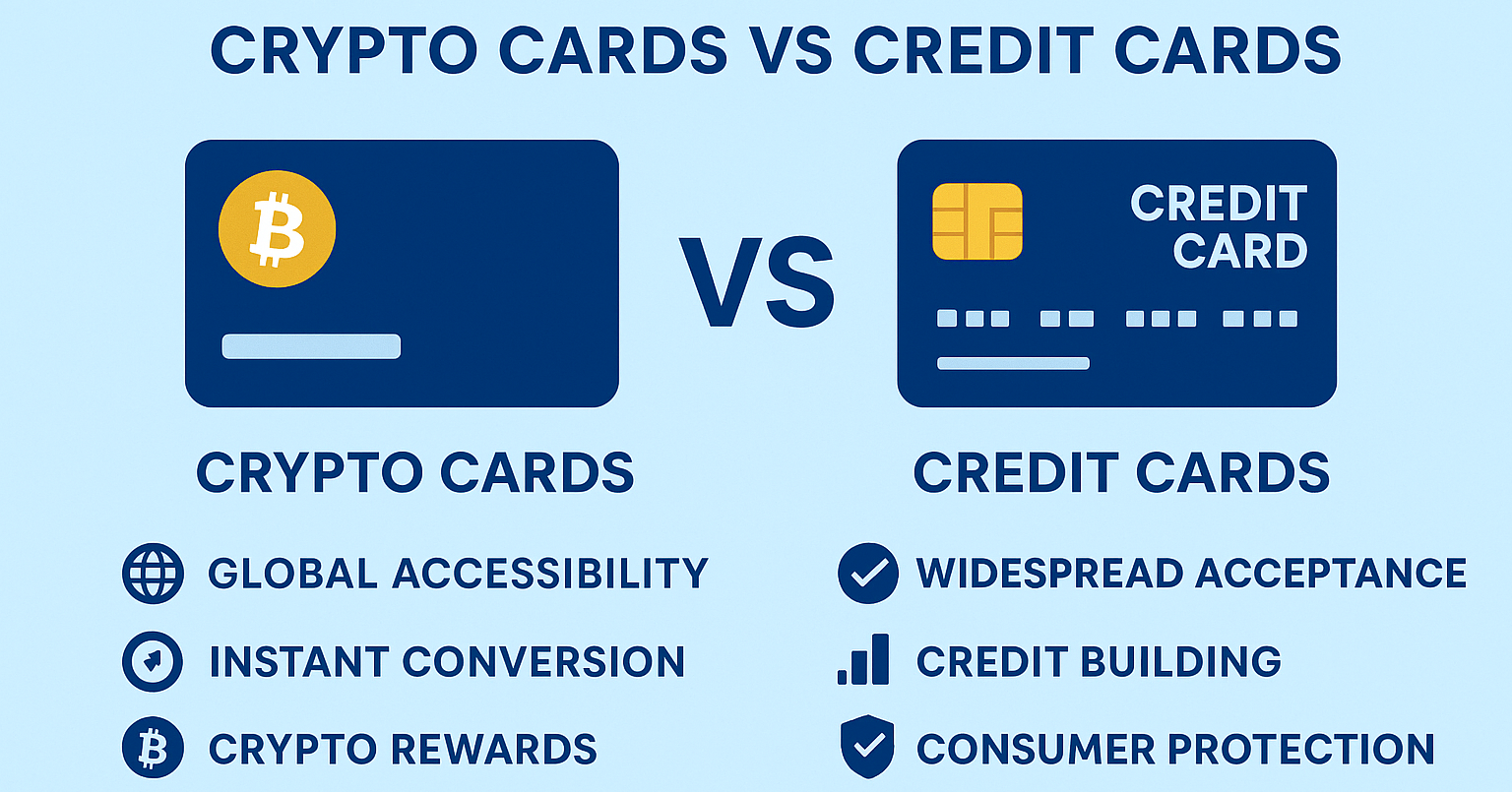 CRYPTO CARDS VS CREDIT CARDS

VS

CREDIT CARD

CRYPTO CARDS

GLOBAL ACCESSIBILITY

INSTANT CONVERSION

CRYPTO REWARDS

CREDIT CARDS

WIDESPREAD ACCEPTANCE

CREDIT BUILDING

CONSUMER PROTECTION